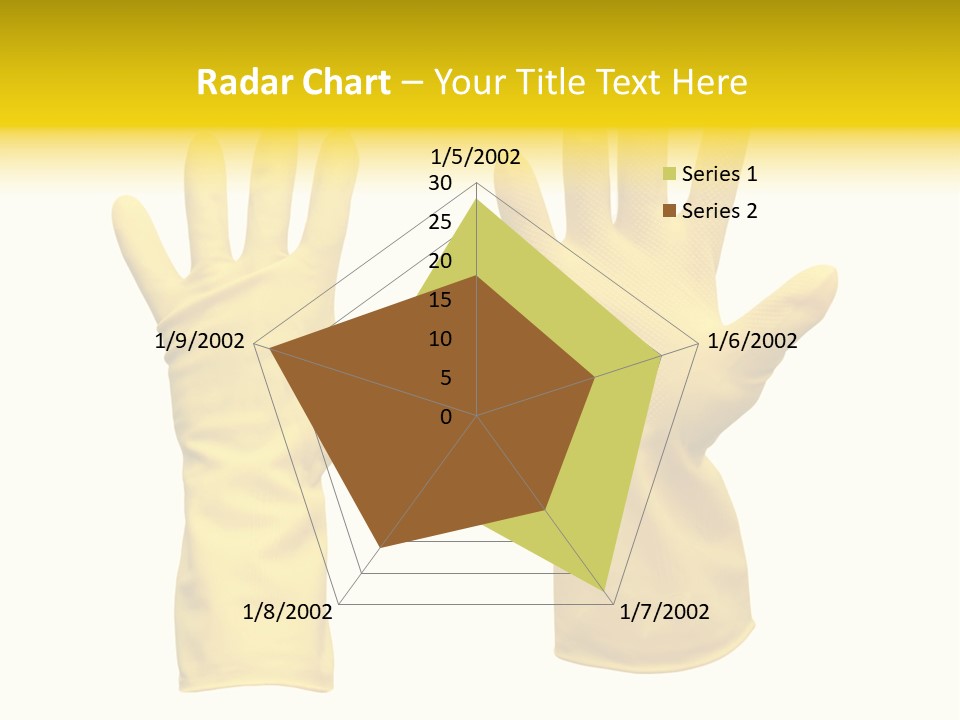 Radar Chart – Your Title Text Here

1/5/2002
30
25
20
15
10
5
0
1/6/2002
1/7/2002
1/8/2002
1/9/2002

Series 1
Series 2